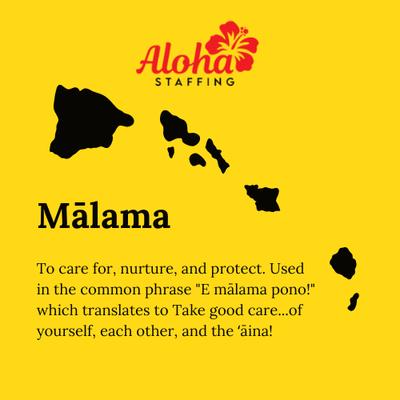 Aloha
STAFFING

Mālama

To care for, nurture, and protect. Used in the common phrase "E mālama pono!" which translates to Take good care...of yourself, each other, and the ʻāina!